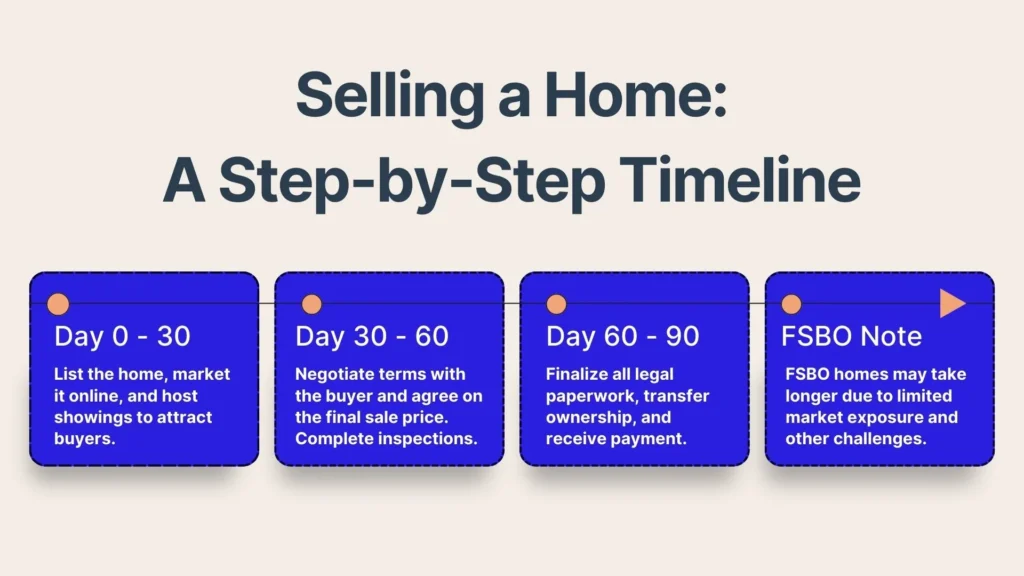 Selling a Home:
A Step-by-Step Timeline

Day 0 - 30

List the home, market it online, and host showings to attract buyers.

Day 30 - 60

Negotiate terms with the buyer and agree on the final sale price. Complete inspections.

Day 60 - 90

Finalize all legal paperwork, transfer ownership, and receive payment.

FSBO Note

FSBO homes may take longer due to limited market exposure and other challenges.